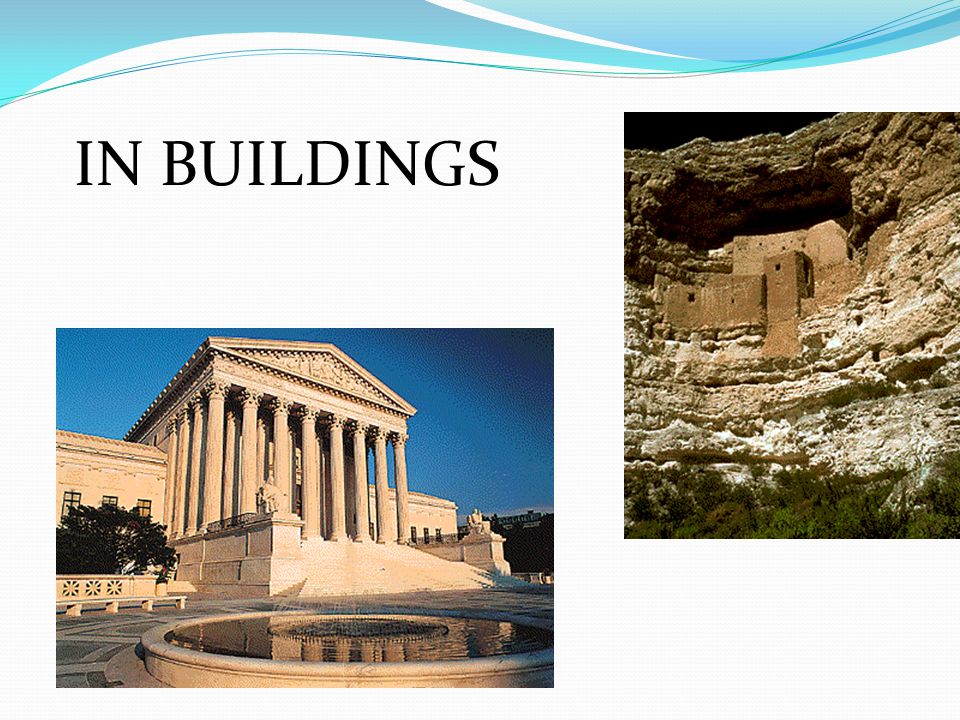 IN BUILDINGS